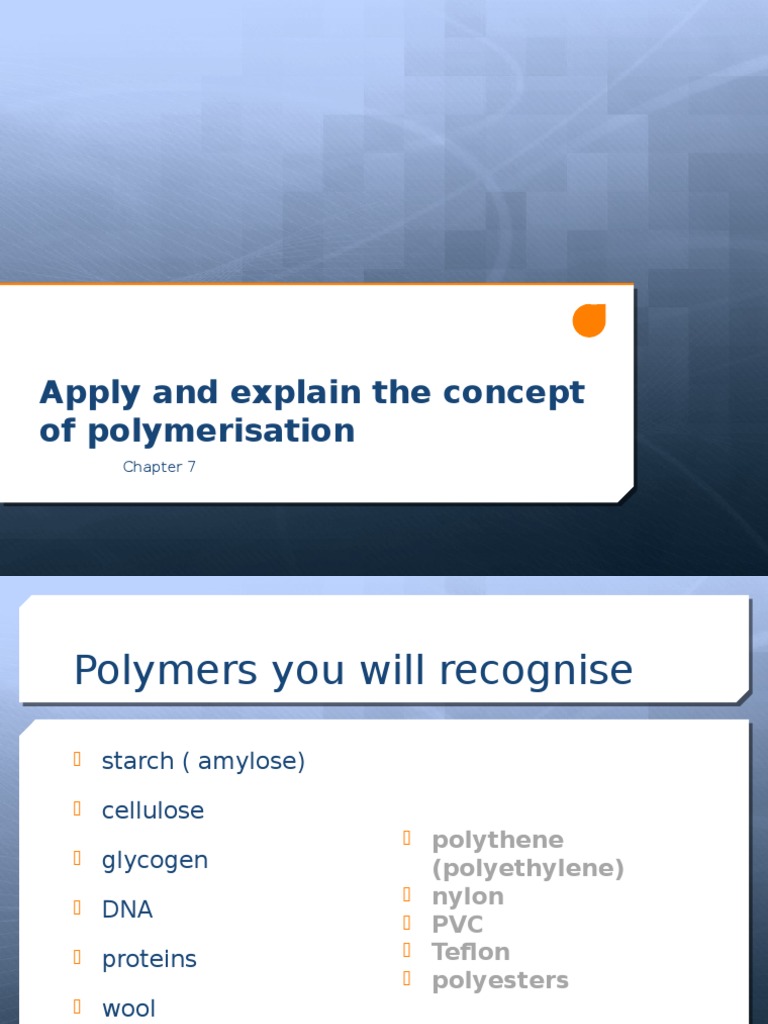 Apply and explain the concept of polymerisation

Chapter 7

Polymers you will recognise

starch ( amylose)
cellulose
glycogen
DNA
proteins
wool

polythene (polyethylene)
nylon
PVC
Teflon
polyesters